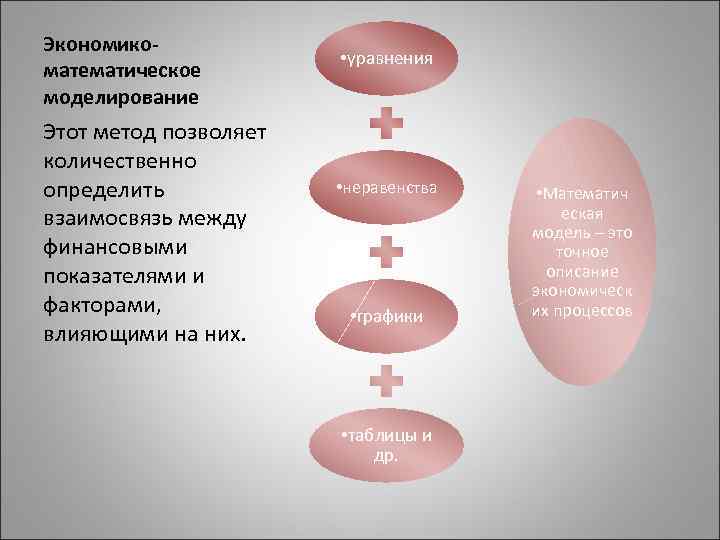 Экономико-математическое моделирование

Этот метод позволяет количественно определить взаимосвязь между финансовыми показателями и факторами, влияющими на них.

•уравнения

•неравенства

•графики

•таблицы и др.

•Математическая модель – это точное описание экономических процессов